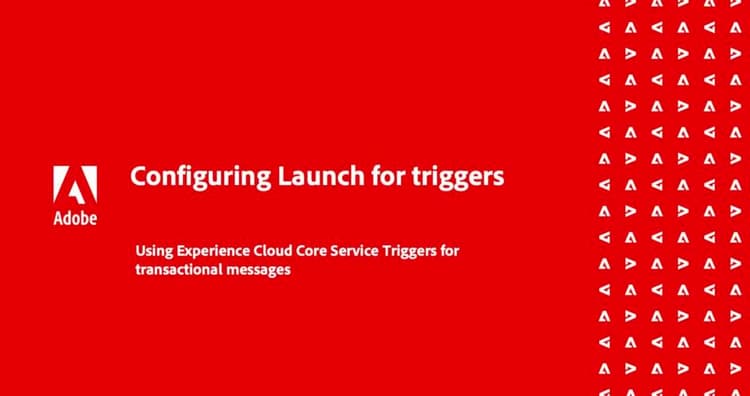 Adobe

Configuring Launch for triggers

Using Experience Cloud Core Service Triggers for transactional messages